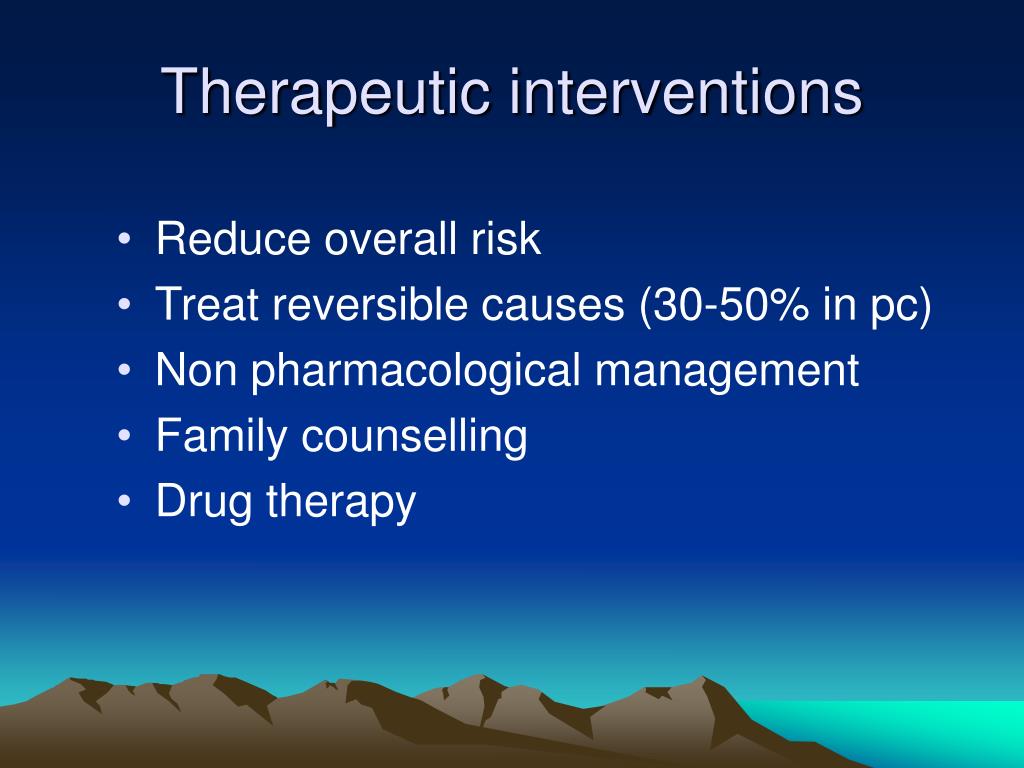 Therapeutic interventions

• Reduce overall risk
• Treat reversible causes (30-50% in pc)
• Non pharmacological management
• Family counselling
• Drug therapy